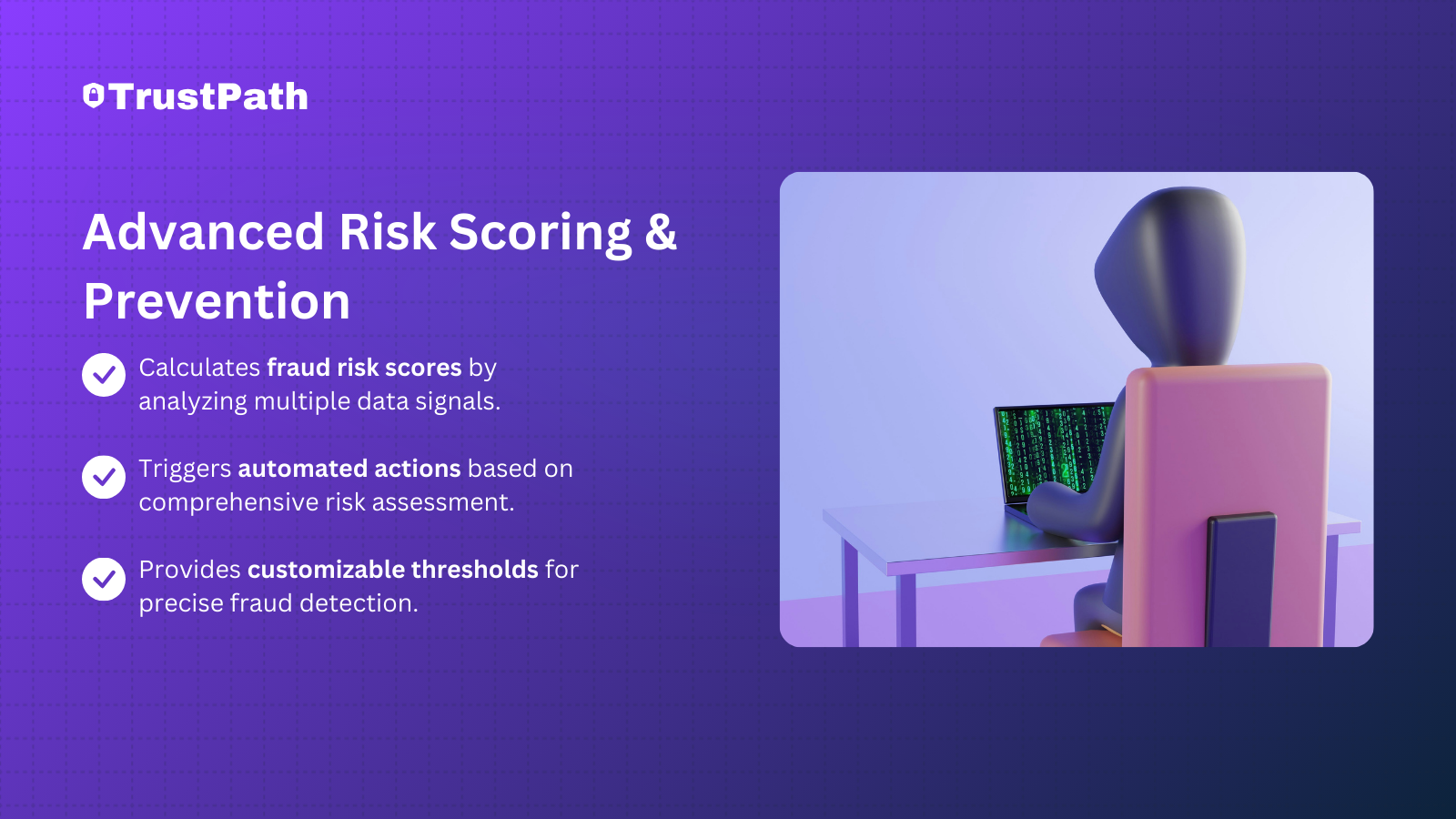 TrustPath

Advanced Risk Scoring & Prevention

Calculates fraud risk scores by analyzing multiple data signals.

Triggers automated actions based on comprehensive risk assessment.

Provides customizable thresholds for precise fraud detection.